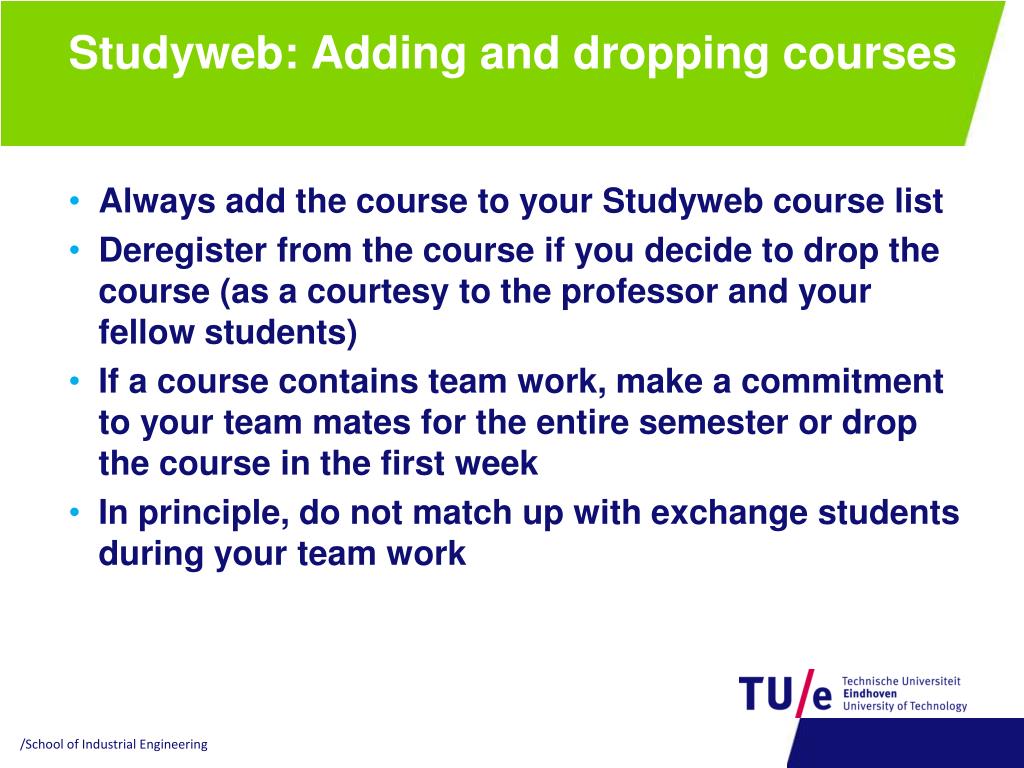 Studyweb: Adding and dropping courses

• Always add the course to your Studyweb course list
• Deregister from the course if you decide to drop the course (as a courtesy to the professor and your fellow students)
• If a course contains team work, make a commitment to your team mates for the entire semester or drop the course in the first week
• In principle, do not match up with exchange students during your team work

TU/e Technische Universiteit Eindhoven University of Technology

/School of Industrial Engineering